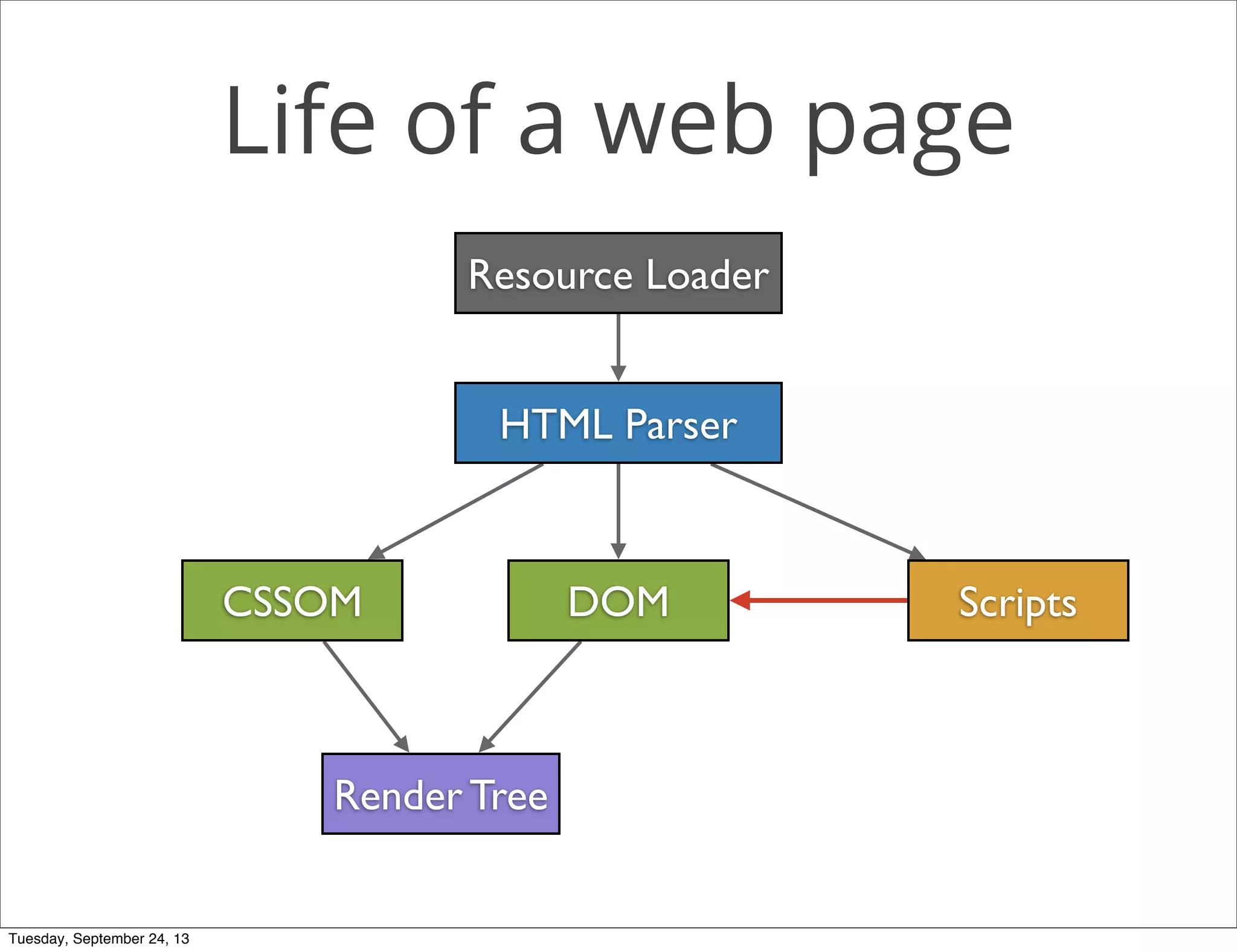 Life of a web page

Resource Loader

HTML Parser

CSSOM

DOM

Scripts

Render Tree

Tuesday, September 24, 13